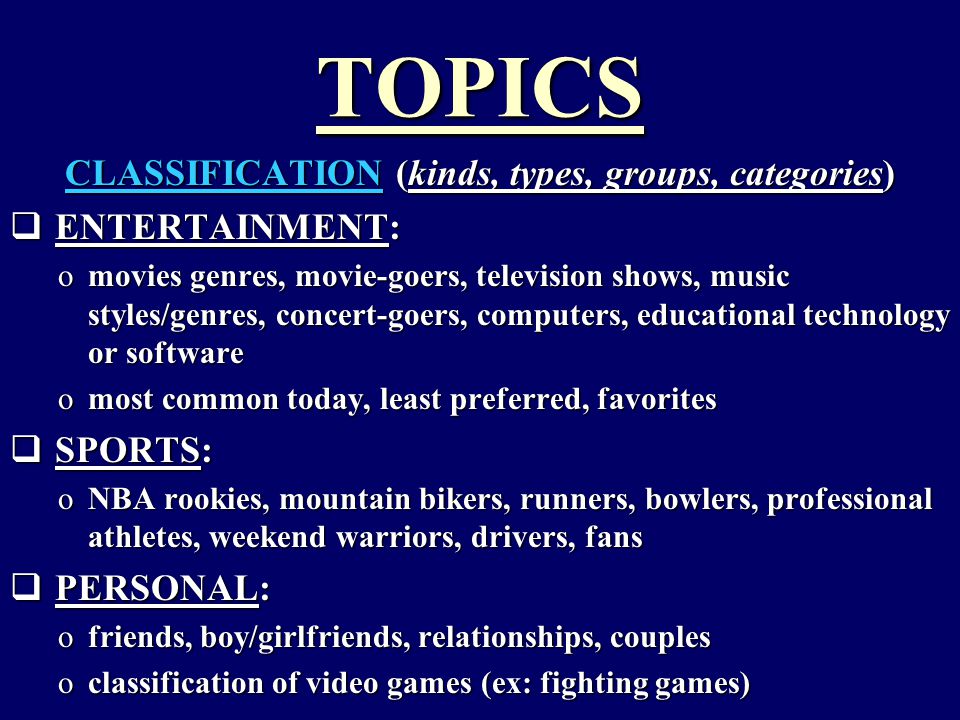 TOPICS

CLASSIFICATION (kinds, types, groups, categories)

❑ ENTERTAINMENT:

o movies genres, movie-goers, television shows, music styles/genres, concert-goers, computers, educational technology or software

o most common today, least preferred, favorites

❑ SPORTS:

o NBA rookies, mountain bikers, runners, bowlers, professional athletes, weekend warriors, drivers, fans

❑ PERSONAL:

o friends, boy/girlfriends, relationships, couples

o classification of video games (ex: fighting games)